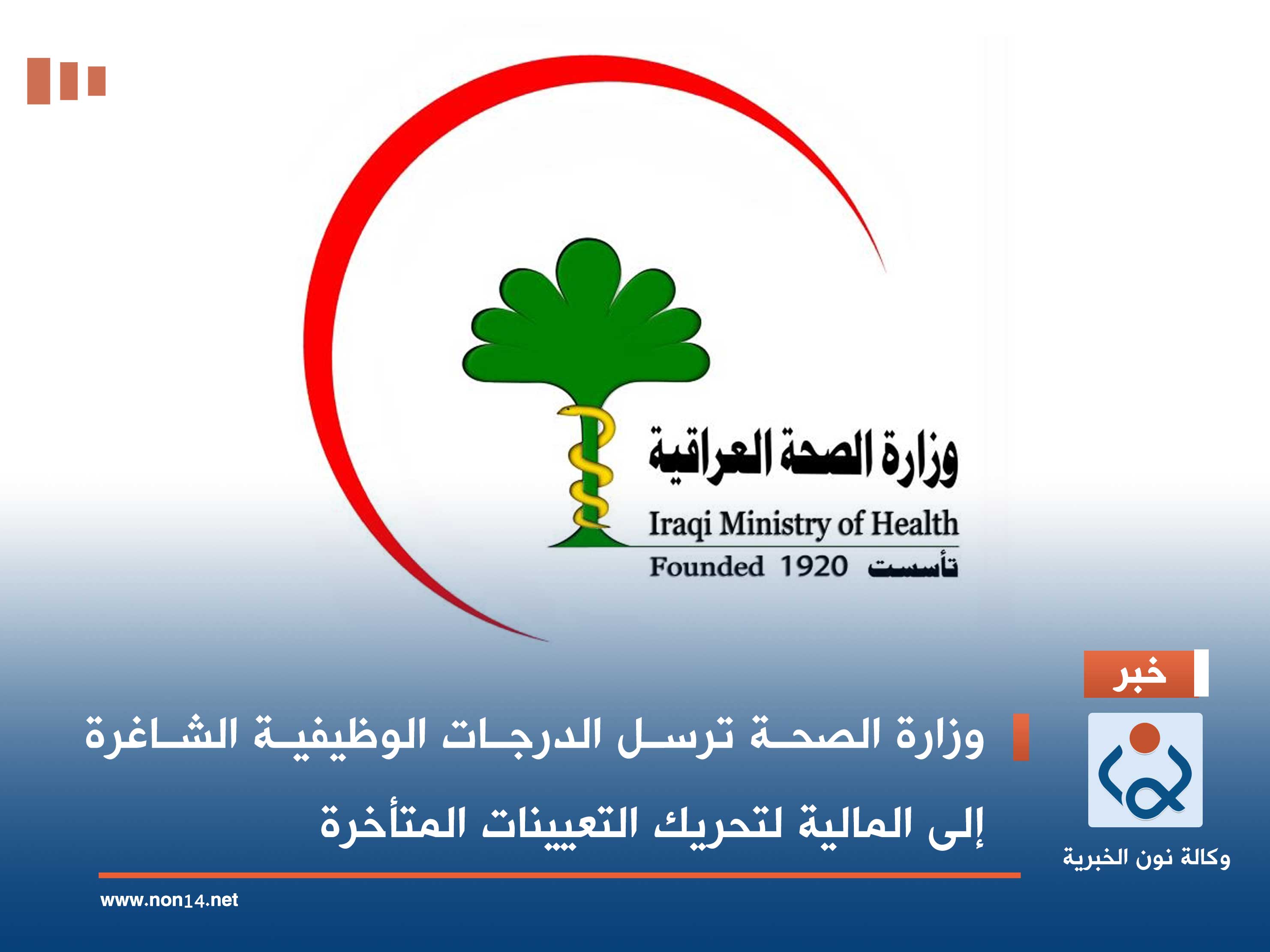 وزارة الصحة العراقية
Iraqi Ministry of Health
Founded 1920 تأسست

خبر

وزارة الصحة ترسل الدرجات الوظيفية الشاغرة إلى المالية لتحريك التعيينات المتأخرة

وكالة نون الخبرية

www.non14.net